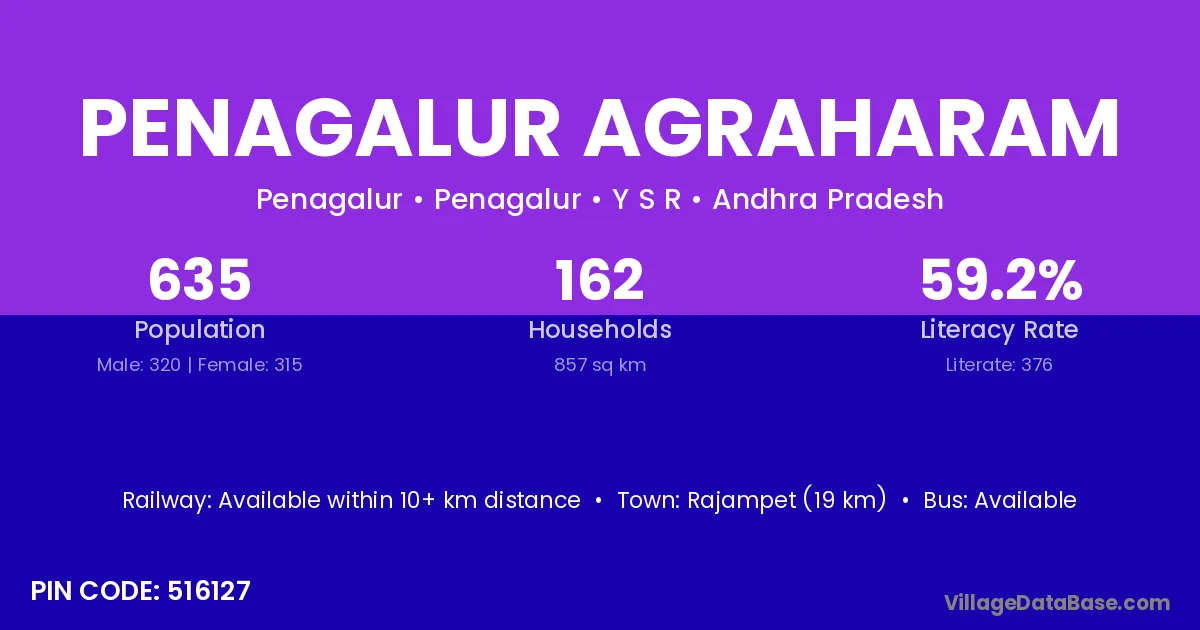 PENAGALUR AGRAHARAM

Penagalur • Penagalur • Y S R • Andhra Pradesh

635
Population
Male: 320 | Female: 315

162
Households
857 sq km

59.2%
Literacy Rate
Literate: 376

Railway: Available within 10+ km distance • Town: Rajampet (19 km) • Bus: Available

PIN CODE: 516127

VillageDataBase.com